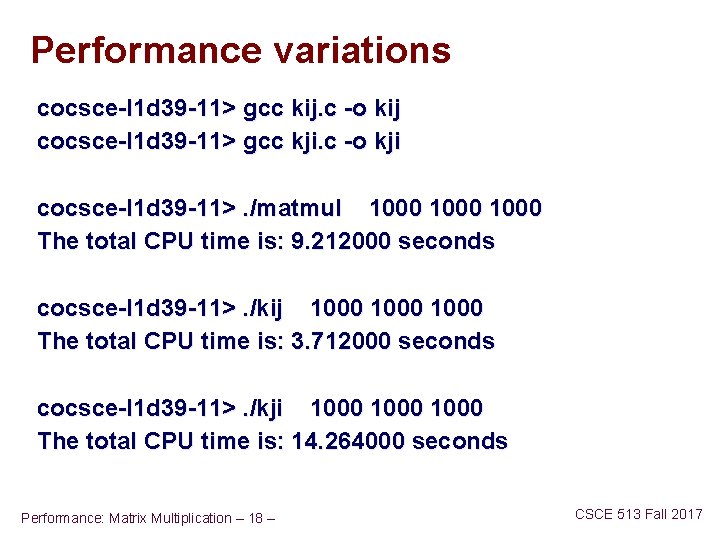 Performance variations

cocsce-l1d39-11> gcc kij.c -o kij
cocsce-l1d39-11> gcc kji.c -o kji

cocsce-l1d39-11> ./matmul 1000 1000 1000
The total CPU time is: 9.212000 seconds

cocsce-l1d39-11> ./kij 1000 1000 1000
The total CPU time is: 3.712000 seconds

cocsce-l1d39-11> ./kji 1000 1000 1000
The total CPU time is: 14.264000 seconds

Performance: Matrix Multiplication – 18 –

CSCE 513 Fall 2017